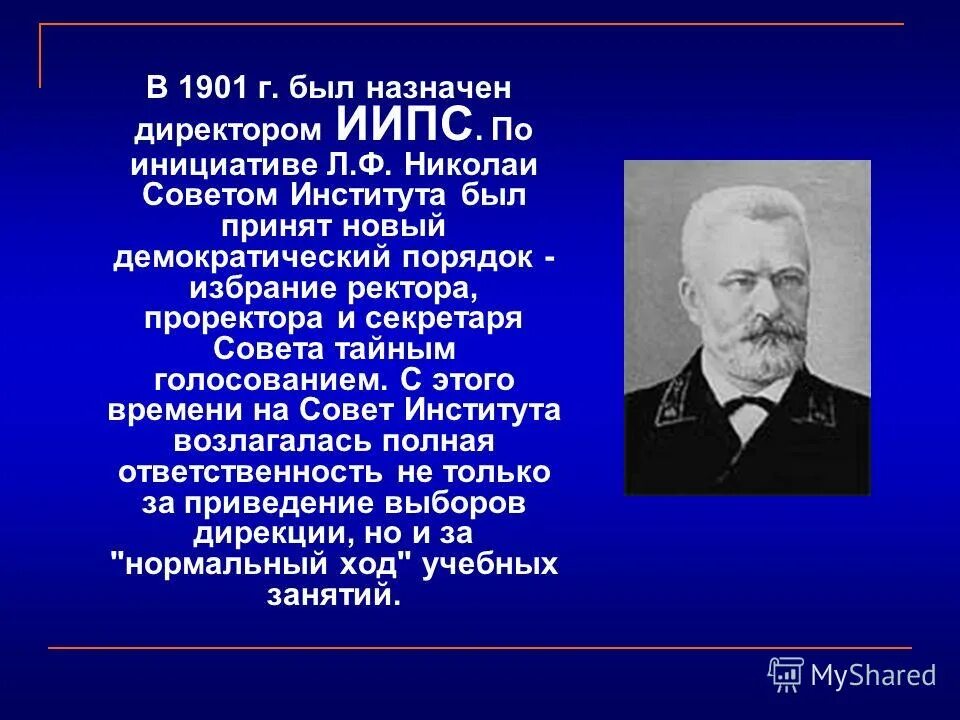 В 1901 г. был назначен директором ИИПС. По инициативе Л.Ф. Николаи Советом Института был принят новый демократический порядок - избрание ректора, проректора и секретаря Совета тайным голосованием. С этого времени на Совет Института возлагалась полная ответственность не только за приведение выборов дирекции, но и за "нормальный ход" учебных занятий.

MyShared